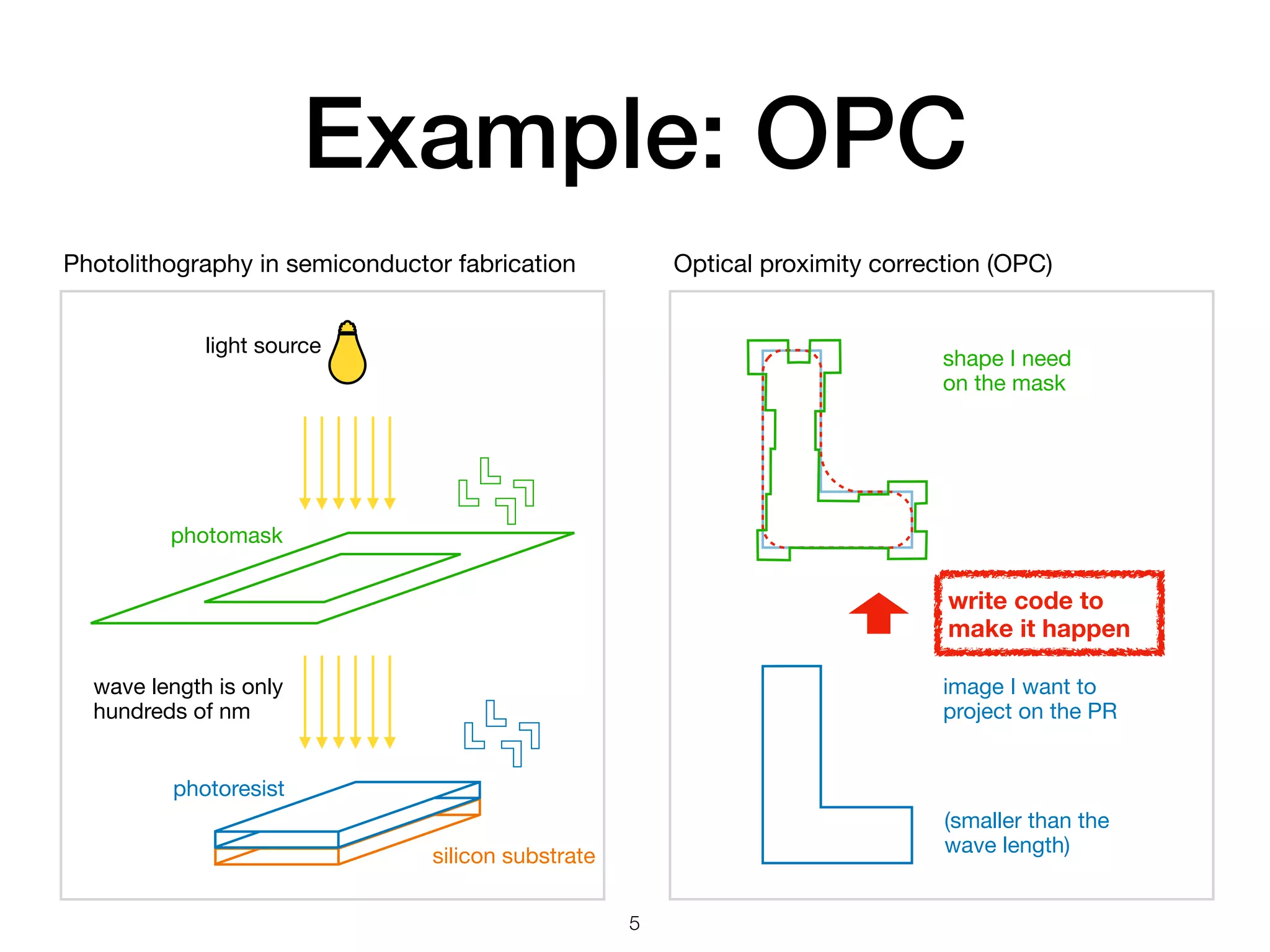 Example: OPC

Photolithography in semiconductor fabrication

light source

photomask

wave length is only hundreds of nm

photoresist

silicon substrate

Optical proximity correction (OPC)

shape I need on the mask

write code to make it happen

image I want to project on the PR

(smaller than the wave length)

5